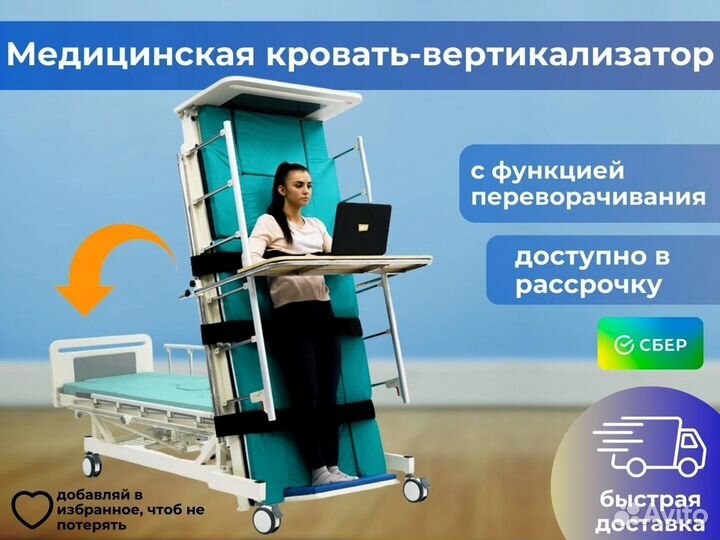 Медицинская кровать-вертикализатор

с функцией переворачивания

доступно в рассрочку

СБЕР

добавляй в избранное, чтоб не потерять

быстрая доставка

Avito